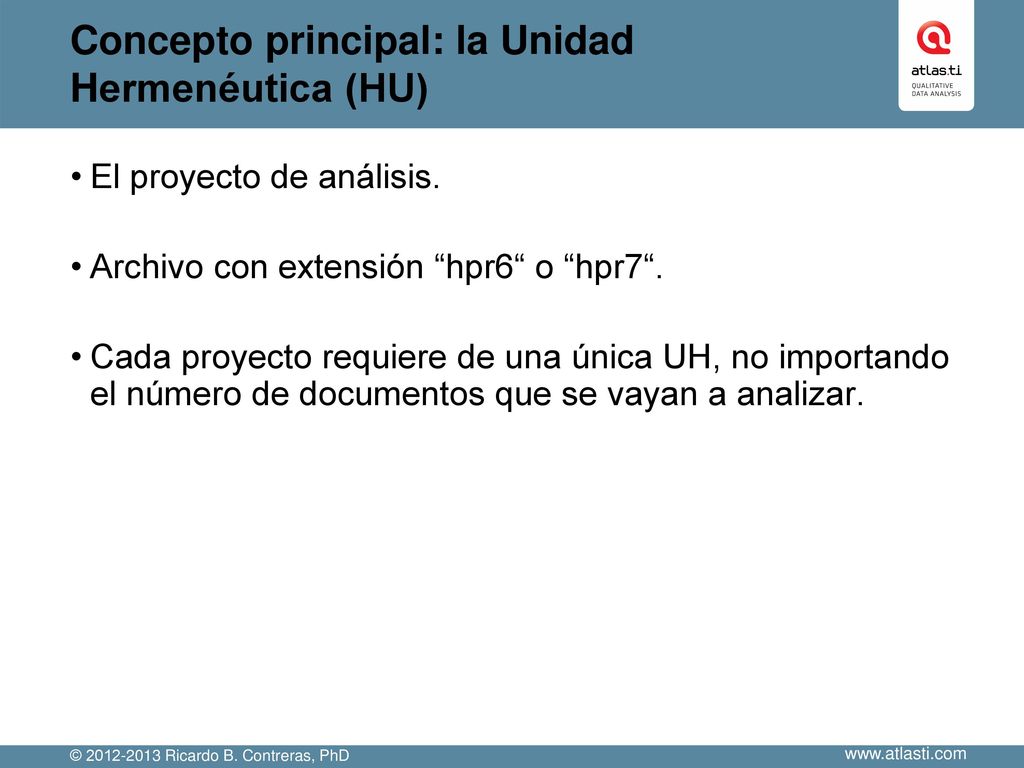 Concepto principal: la Unidad Hermenéutica (HU)

atlas.ti
QUALITATIVE DATA ANALYSIS

• El proyecto de análisis.

• Archivo con extensión “hpr6“ o “hpr7“.

• Cada proyecto requiere de una única UH, no importando el número de documentos que se vayan a analizar.

© 2012-2013 Ricardo B. Contreras, PhD

www.atlasti.com